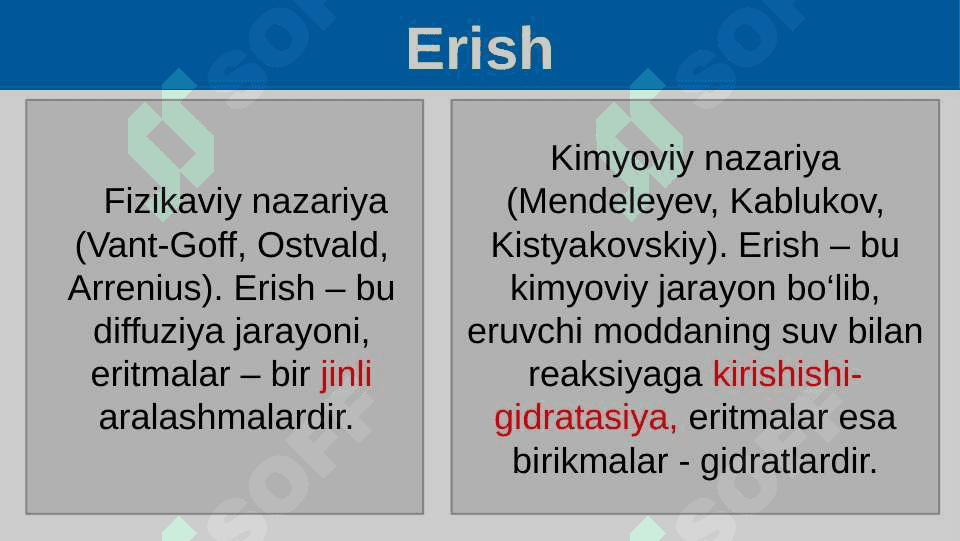 Erish

Fizikaviy nazariya (Vant-Goff, Ostvald, Arrenius). Erish – bu diffuziya jarayoni, eritmalar – bir jinli aralashmalardir.

Kimyoviy nazariya (Mendeleyev, Kablukov, Kistyakovskiy). Erish – bu kimyoviy jarayon bo‘lib, eruvchi moddaning suv bilan reaksiyaga kirishishi-gidratasiya, eritmalar esa birikmalar - gidratlardir.